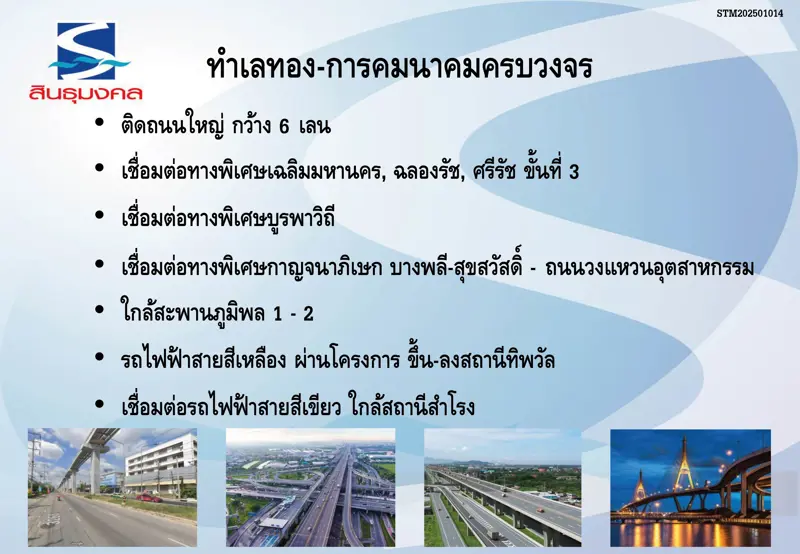 STM202501014

สินธุมงคล

ทำเลทอง-การคมนาคมครบวงจร

• ติดถนนใหญ่ กว้าง 6 เลน

• เชื่อมต่อทางพิเศษเฉลิมมหานคร, ฉลองรัช, ศรีรัช ขั้นที่ 3

• เชื่อมต่อทางพิเศษบูรพาวิถี

• เชื่อมต่อทางพิเศษกาญจนาภิเษก บางพลี-สุขสวัสดิ์ - ถนนวงแหวนอุตสาหกรรม

• ใกล้สะพานภูมิพล 1 - 2

• รถไฟฟ้าสายสีเหลือง ผ่านโครงการ ขึ้น-ลงสถานีทิพวัล

• เชื่อมต่อรถไฟฟ้าสายสีเขียว ใกล้สถานีสำโรง